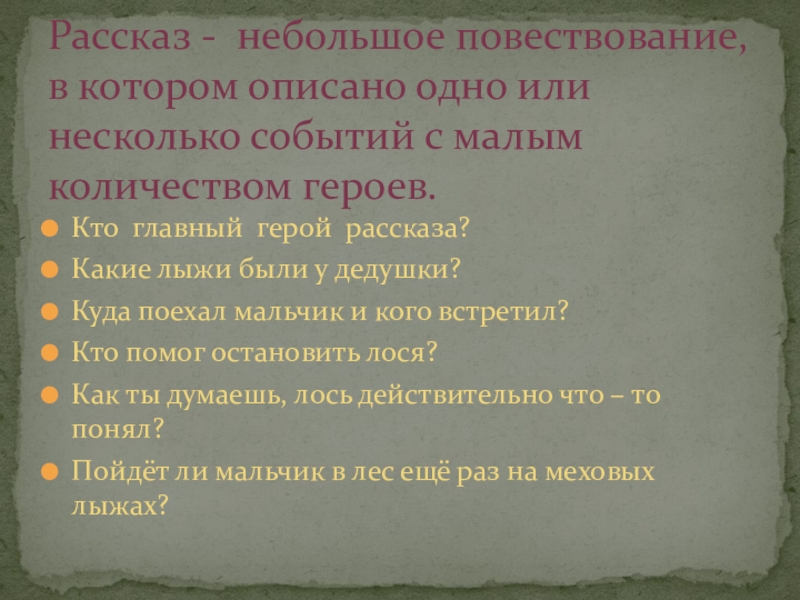 Рассказ - небольшое повествование, в котором описано одно или несколько событий с малым количеством героев.

Кто главный герой рассказа?
Какие лыжи были у дедушки?
Куда поехал мальчик и кого встретил?
Кто помог остановить лося?
Как ты думаешь, лось действительно что – то понял?
Пойдёт ли мальчик в лес ещё раз на меховых лыжах?